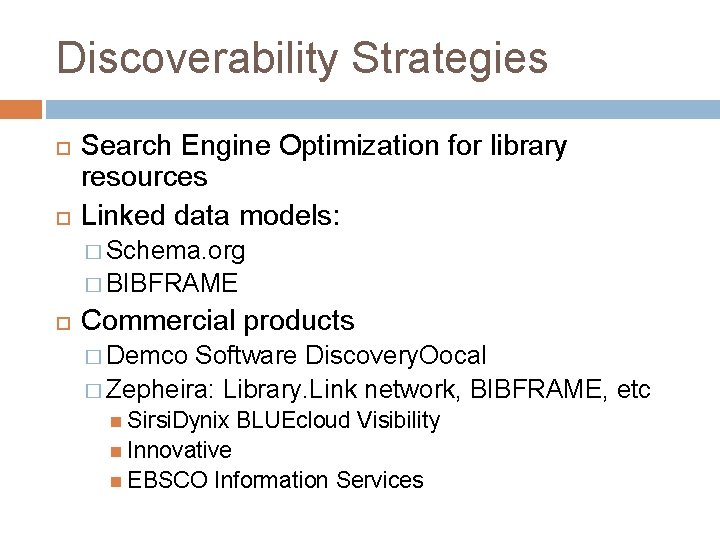 Discoverability Strategies

Search Engine Optimization for library resources

Linked data models:

Schema.org

BIBFRAME

Commercial products

Demco Software DiscoveryOocal

Zepheira: Library.Link network, BIBFRAME, etc

SirsiDynix BLUEcloud Visibility

Innovative

EBSCO Information Services